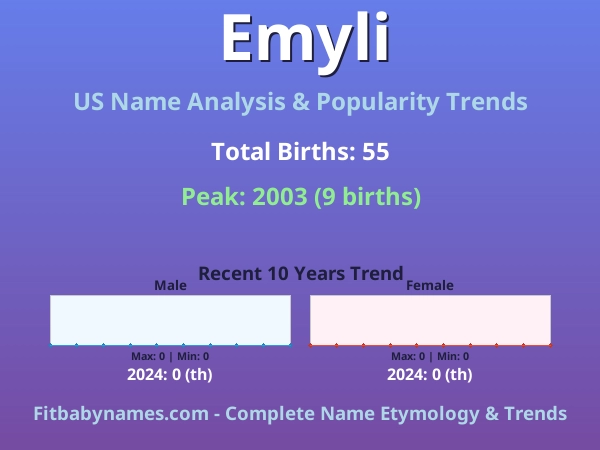 Emyli

US Name Analysis & Popularity Trends

Total Births: 55

Peak: 2003 (9 births)

Recent 10 Years Trend

Male

Max: 0 | Min: 0

2024: 0 (th)

Female

Max: 0 | Min: 0

2024: 0 (th)

Fitbabynames.com - Complete Name Etymology & Trends